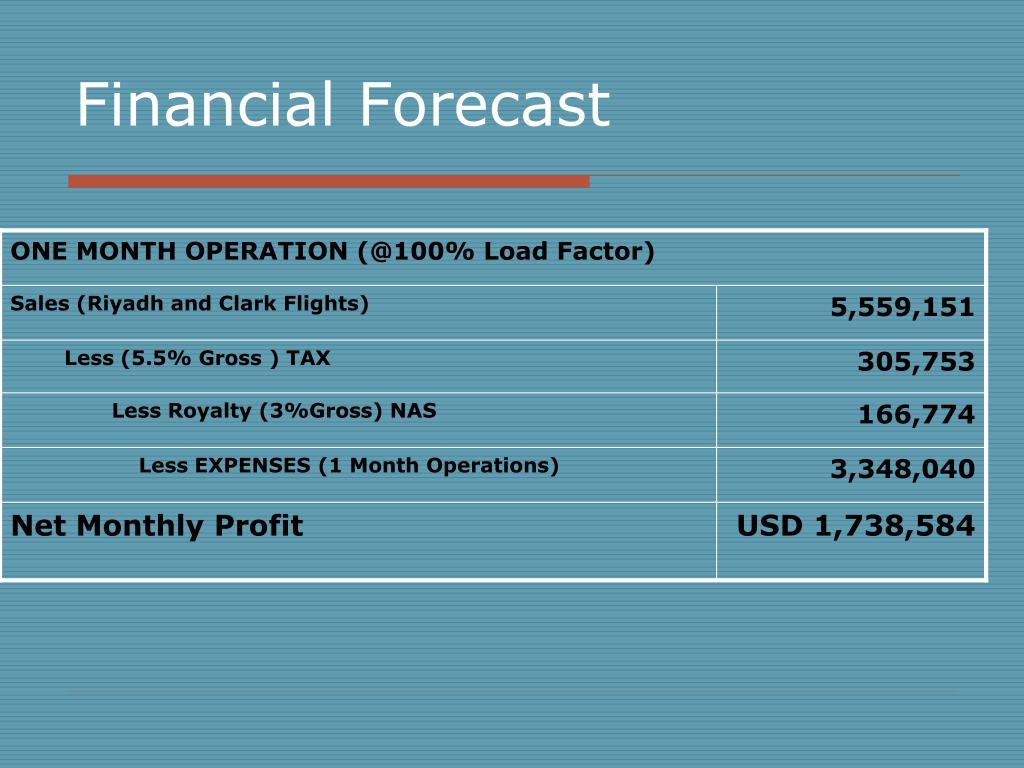 Financial Forecast

| ONE MONTH OPERATION (@100% Load Factor) | |
|---|---|
| Sales (Riyadh and Clark Flights) | 5,559,151 |
| Less (5.5% Gross ) TAX | 305,753 |
| Less Royalty (3%Gross) NAS | 166,774 |
| Less EXPENSES (1 Month Operations) | 3,348,040 |
| Net Monthly Profit | USD 1,738,584 |